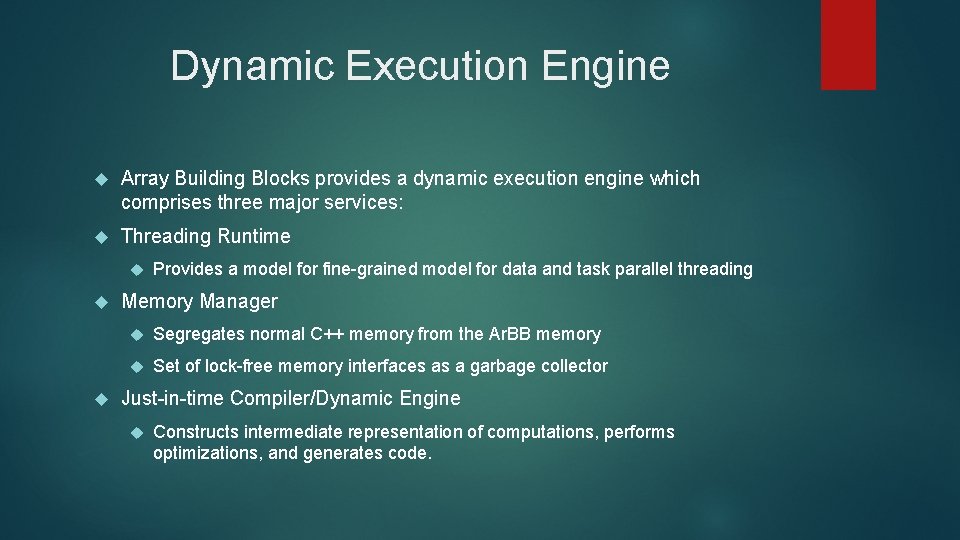 Dynamic Execution Engine

Array Building Blocks provides a dynamic execution engine which comprises three major services:

Threading Runtime

Provides a model for fine-grained model for data and task parallel threading

Memory Manager

Segregates normal C++ memory from the ArBB memory

Set of lock-free memory interfaces as a garbage collector

Just-in-time Compiler/Dynamic Engine

Constructs intermediate representation of computations, performs optimizations, and generates code.